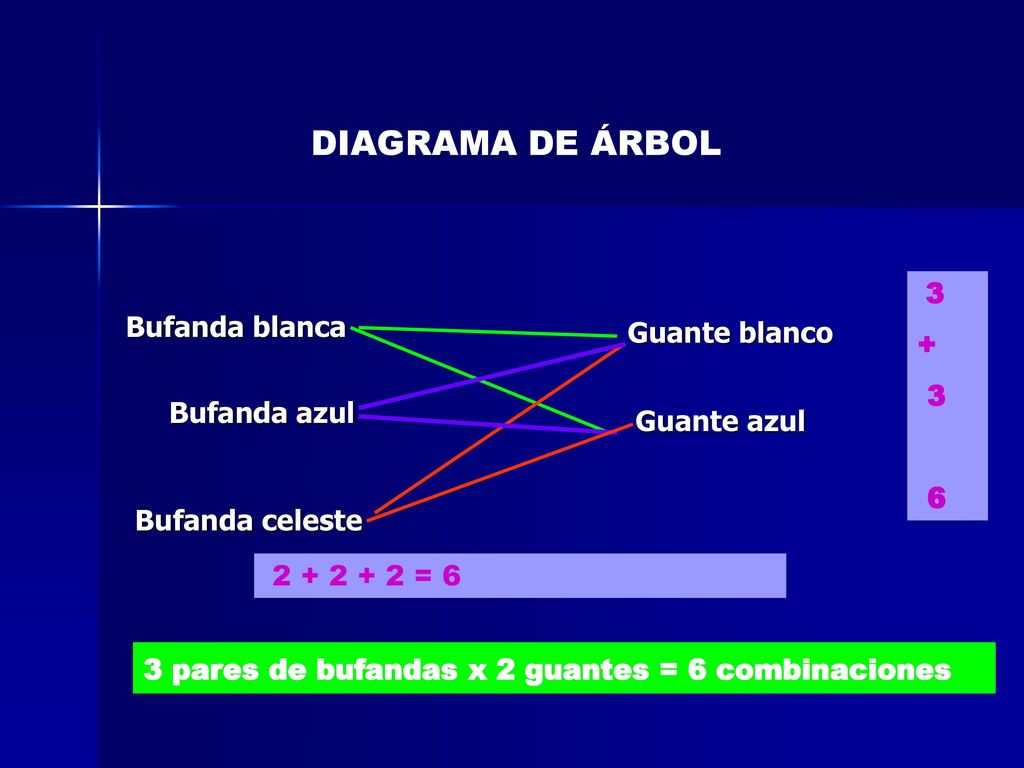 DIAGRAMA DE ÁRBOL

Bufanda blanca

Bufanda azul

Bufanda celeste

Guante blanco

Guante azul

3
+
3

6

2 + 2 + 2 = 6

3 pares de bufandas x 2 guantes = 6 combinaciones